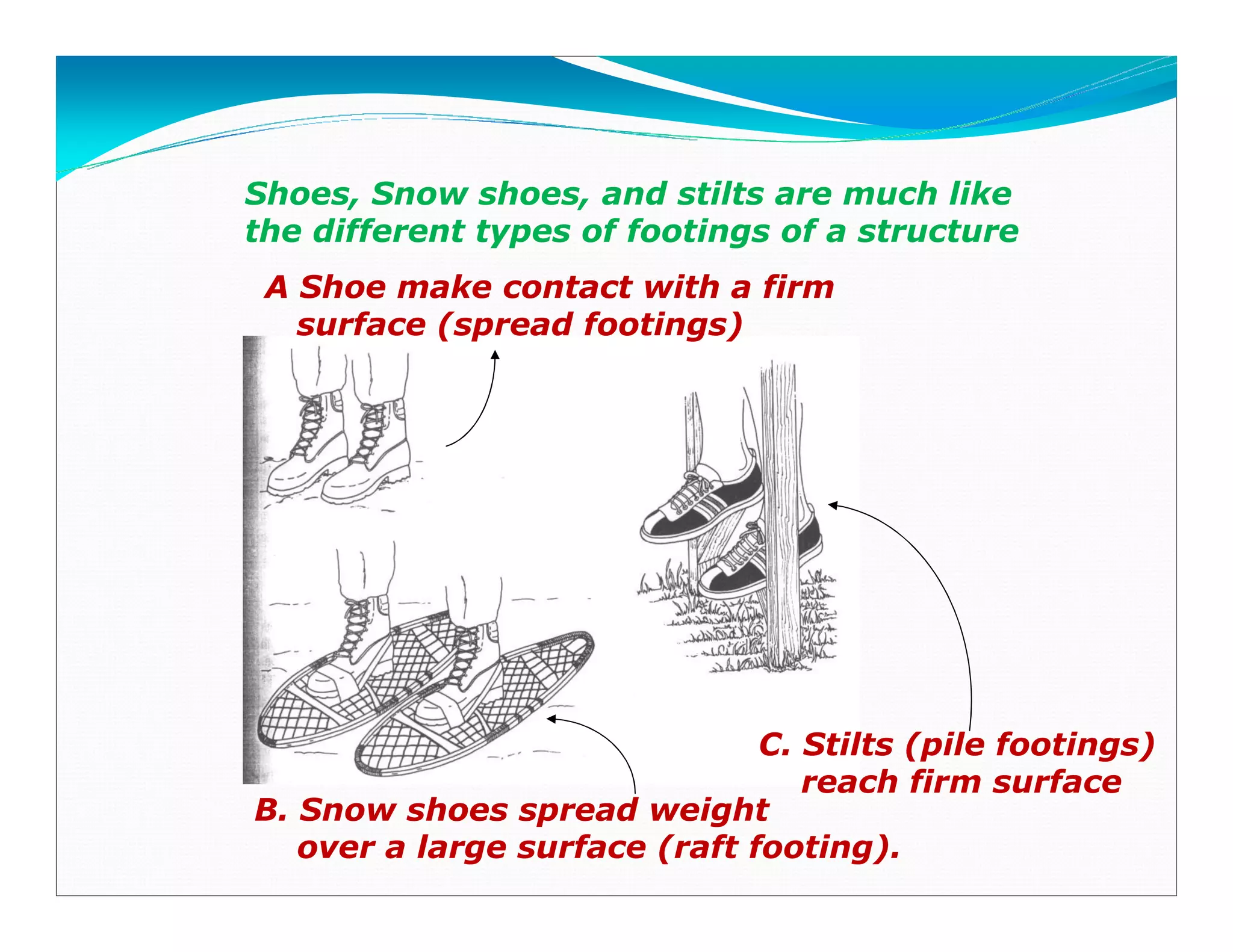 Shoes, Snow shoes, and stilts are much like the different types of footings of a structure

A Shoe make contact with a firm surface (spread footings)

C. Stilts (pile footings) reach firm surface

B. Snow shoes spread weight over a large surface (raft footing).